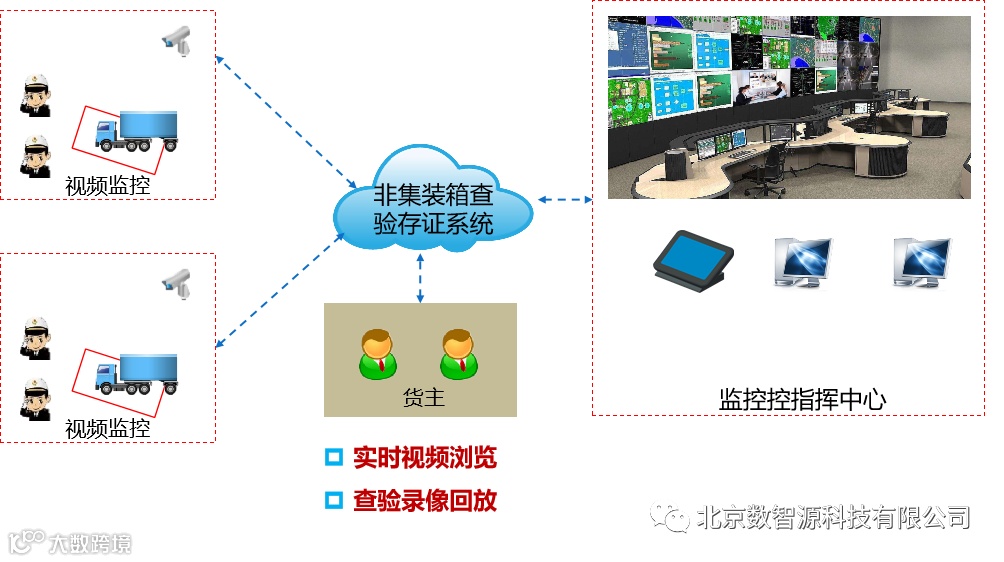 视频监控

视频监控

非集装箱查验存证系统

货主

监控控指挥中心

实时视频浏览

查验录像回放

北京数智源科技有限公司

大数跨境